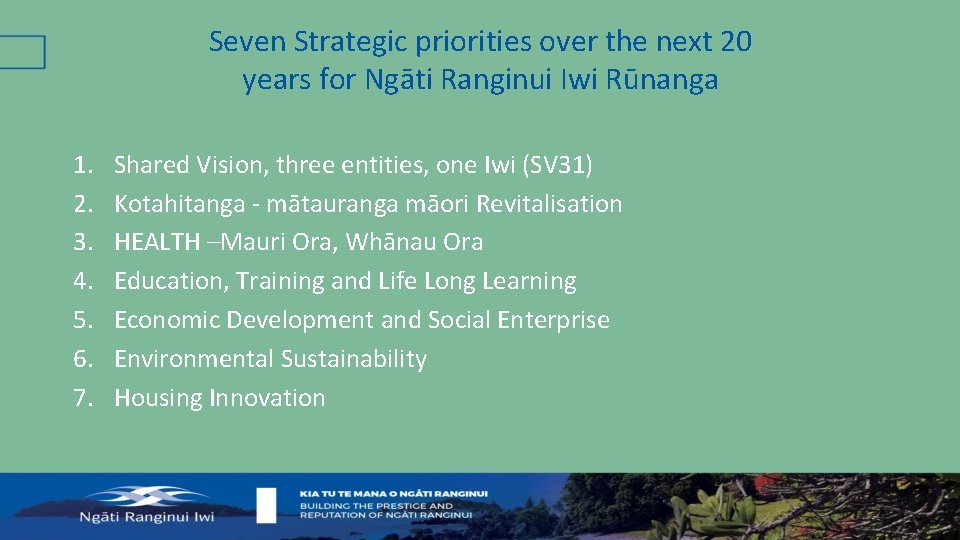 Seven Strategic priorities over the next 20 years for Ngāti Ranginui Iwi Rūnanga

1. Shared Vision, three entities, one Iwi (SV31)
2. Kotahitanga - mātauranga māori Revitalisation
3. HEALTH –Mauri Ora, Whānau Ora
4. Education, Training and Life Long Learning
5. Economic Development and Social Enterprise
6. Environmental Sustainability
7. Housing Innovation

Ngāti Ranginui Iwi

KIA TU TE MANA O NGĀTI RANGINUI
BUILDING THE PRESTIGE AND REPUTATION OF NGĀTI RANGINUI